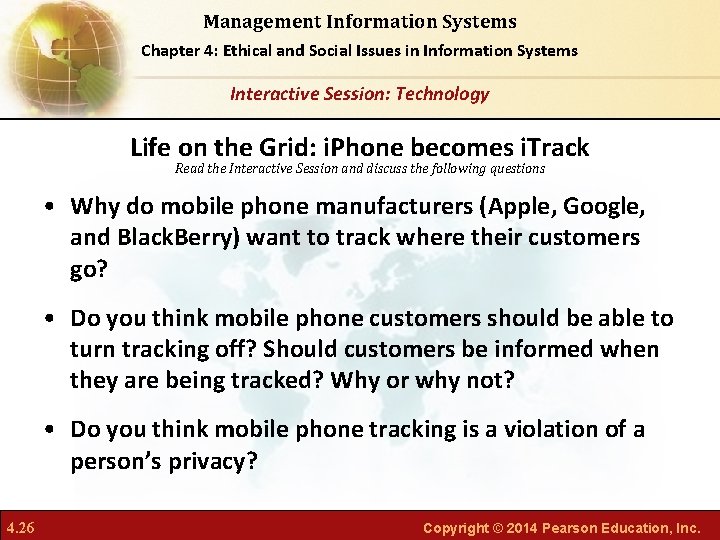 Management Information Systems

Chapter 4: Ethical and Social Issues in Information Systems

Interactive Session: Technology

Life on the Grid: iPhone becomes iTrack

Read the Interactive Session and discuss the following questions

• Why do mobile phone manufacturers (Apple, Google, and BlackBerry) want to track where their customers go?

• Do you think mobile phone customers should be able to turn tracking off? Should customers be informed when they are being tracked? Why or why not?

• Do you think mobile phone tracking is a violation of a person's privacy?

4.26

Copyright © 2014 Pearson Education, Inc.